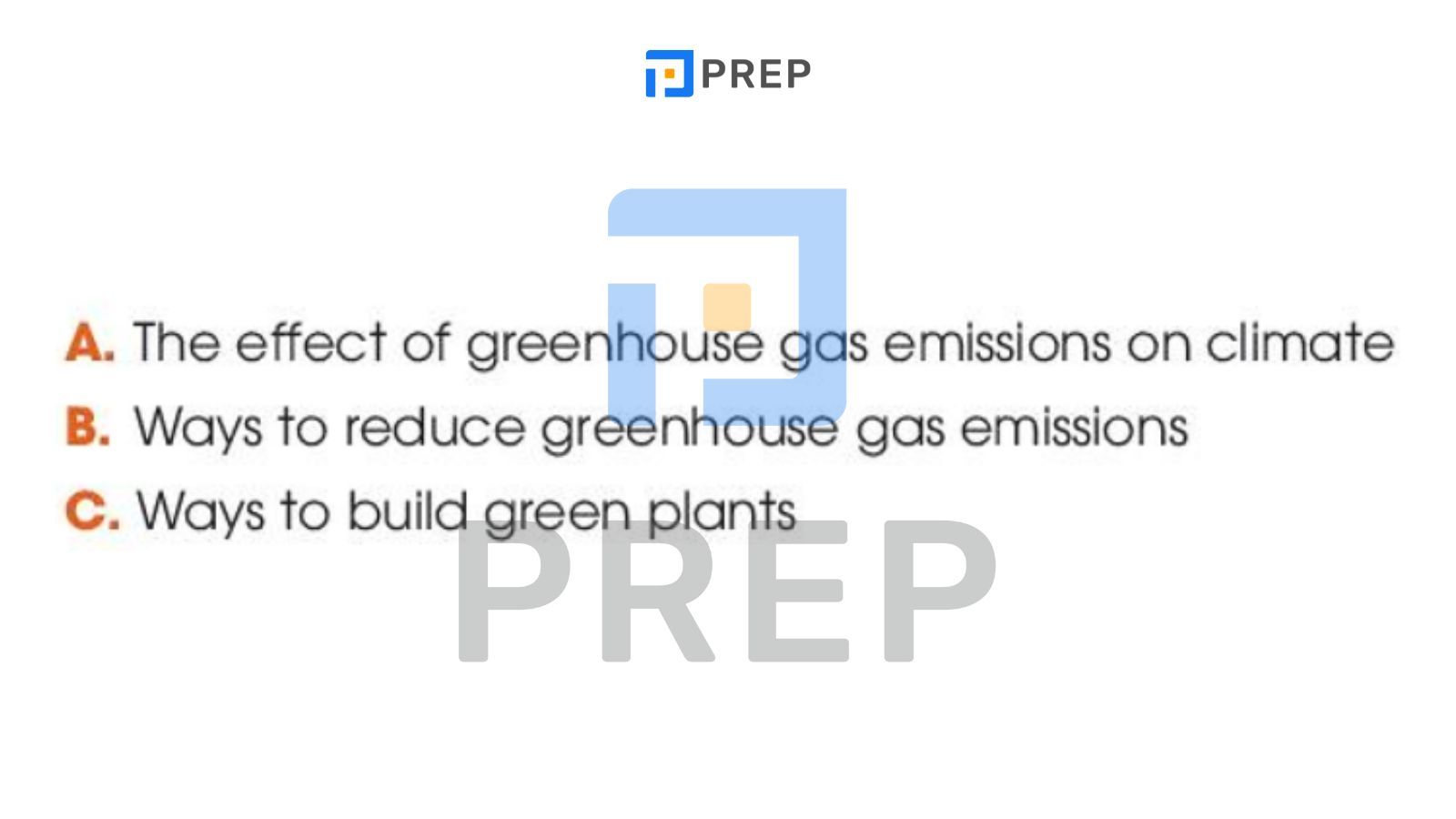 PREP

A. The effect of greenhouse gas emissions on climate
B. Ways to reduce greenhouse gas emissions
C. Ways to build green plants

PREP